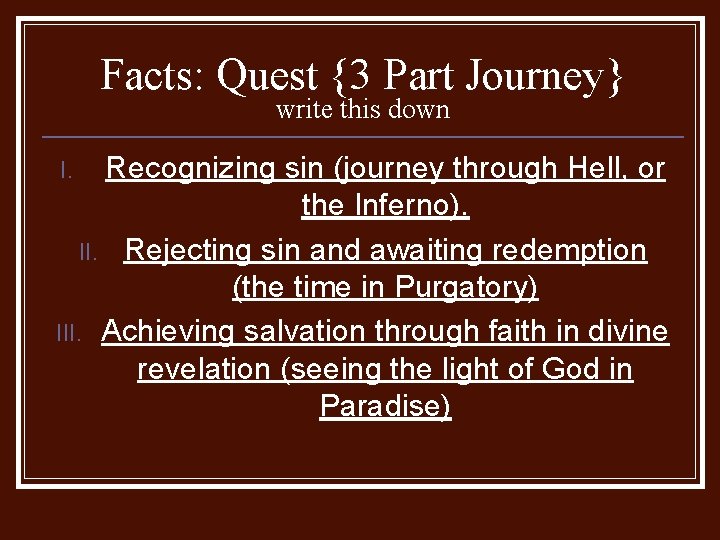 Facts: Quest {3 Part Journey}
write this down

I. Recognizing sin (journey through Hell, or the Inferno).

II. Rejecting sin and awaiting redemption (the time in Purgatory)

III. Achieving salvation through faith in divine revelation (seeing the light of God in Paradise)